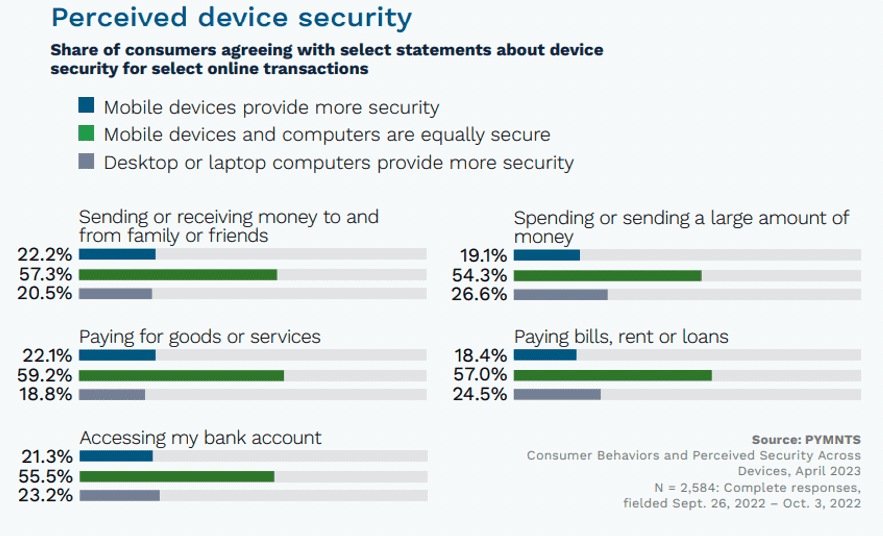 Perceived device security

Share of consumers agreeing with select statements about device security for select online transactions

Mobile devices provide more security
Mobile devices and computers are equally secure
Desktop or laptop computers provide more security

Sending or receiving money to and from family or friends
22.2%
57.3%
20.5%

Paying for goods or services
22.1%
59.2%
18.8%

Accessing my bank account
21.3%
55.5%
23.2%

Spending or sending a large amount of money
19.1%
54.3%
26.6%

Paying bills, rent or loans
18.4%
57.0%
24.5%

Source: PYMNTS
Consumer Behaviors and Perceived Security Across Devices, April 2023
N = 2,584: Complete responses, fielded Sept. 26, 2022 – Oct. 3, 2022